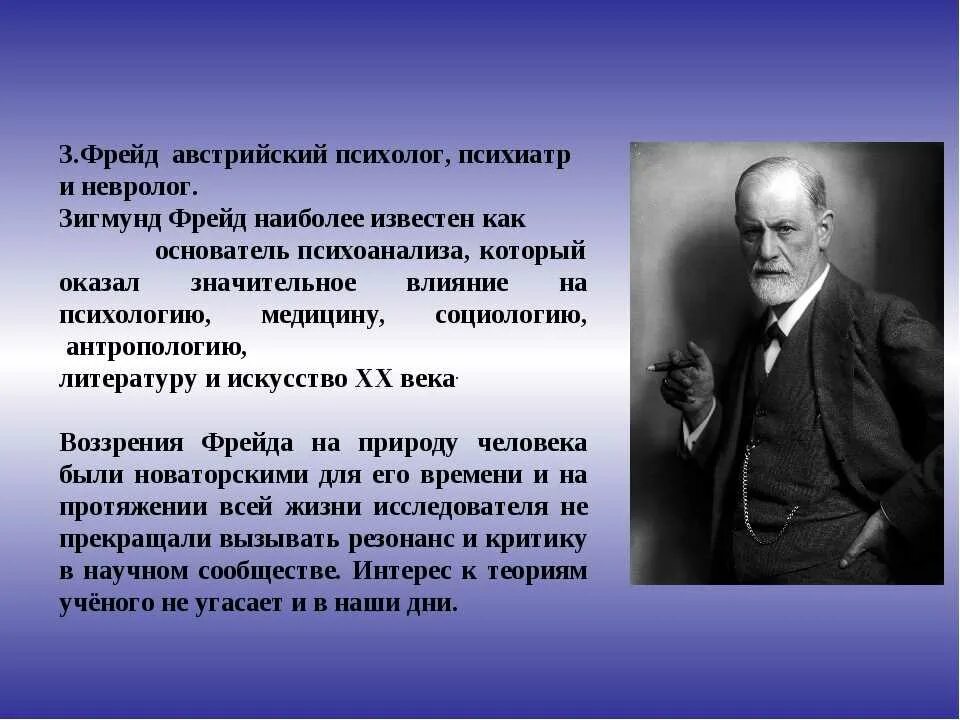 З.Фрейд австрийский психолог, психиатр и невролог.
Зигмунд Фрейд наиболее известен как основатель психоанализа, который оказал значительное влияние на психологию, медицину, социологию, антропологию, литературу и искусство XX века.

Воззрения Фрейда на природу человека были новаторскими для его времени и на протяжении всей жизни исследователя не прекращали вызывать резонанс и критику в научном сообществе. Интерес к теориям учёного не угасает и в наши дни.